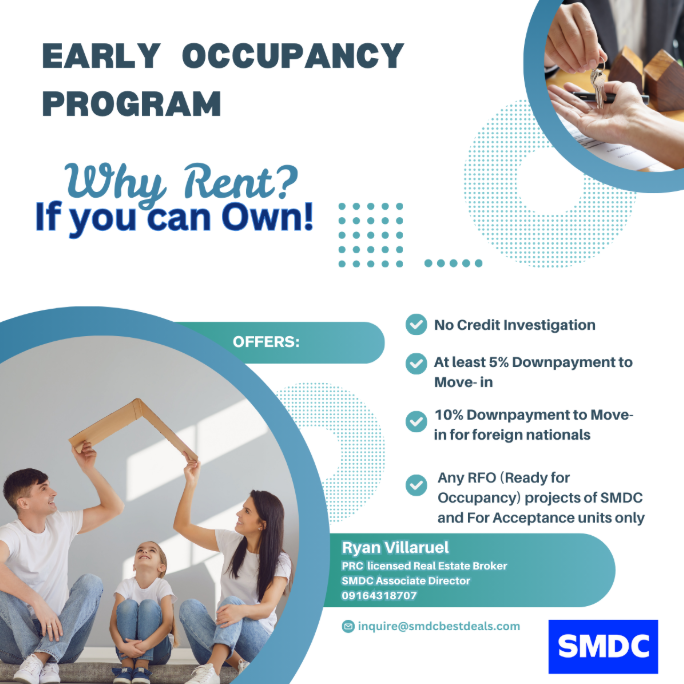 EARLY OCCUPANCY PROGRAM

Why Rent?
If you can Own!

OFFERS:

No Credit Investigation

At least 5% Downpayment to Move- in

10% Downpayment to Move-in for foreign nationals

Any RFO (Ready for Occupancy) projects of SMDC and For Acceptance units only

Ryan Villaruel
PRC licensed Real Estate Broker
SMDC Associate Director
09164318707

inquire@smdcbestdeals.com

SMDC